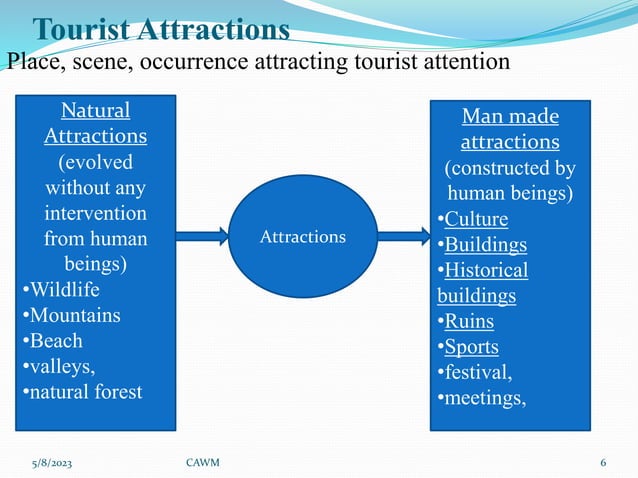 Tourist Attractions
Place, scene, occurrence attracting tourist attention

Natural Attractions (evolved without any intervention from human beings)
•Wildlife
•Mountains
•Beach
•valleys,
•natural forest

Attractions

Man made attractions (constructed by human beings)
•Culture
•Buildings
•Historical buildings
•Ruins
•Sports
•festival,
•meetings,

5/8/2023 CAWM 6